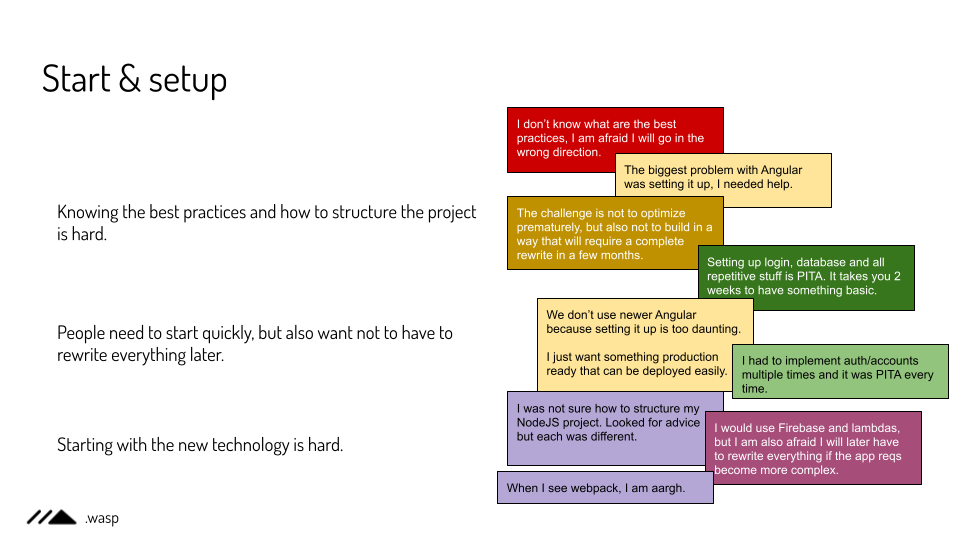 Start & setup

Knowing the best practices and how to structure the project is hard.

People need to start quickly, but also want not to have to rewrite everything later.

Starting with the new technology is hard.

I don't know what are the best practices, I am afraid I will go in the wrong direction.

The biggest problem with Angular was setting it up, I needed help.

The challenge is not to optimize prematurely, but also not to build in a way that will require a complete rewrite in a few months.

Setting up login, database and all repetitive stuff is PITA. It takes you 2 weeks to have something basic.

We don't use newer Angular because setting it up is too daunting.

I just want something production ready that can be deployed easily.

I had to implement auth/accounts multiple times and it was PITA every time.

I was not sure how to structure my NodeJS project. Looked for advice but each was different.

I would use Firebase and lambdas, but I am also afraid I will later have to rewrite everything if the app reqs become more complex.

When I see webpack, I am aargh.

.wasp